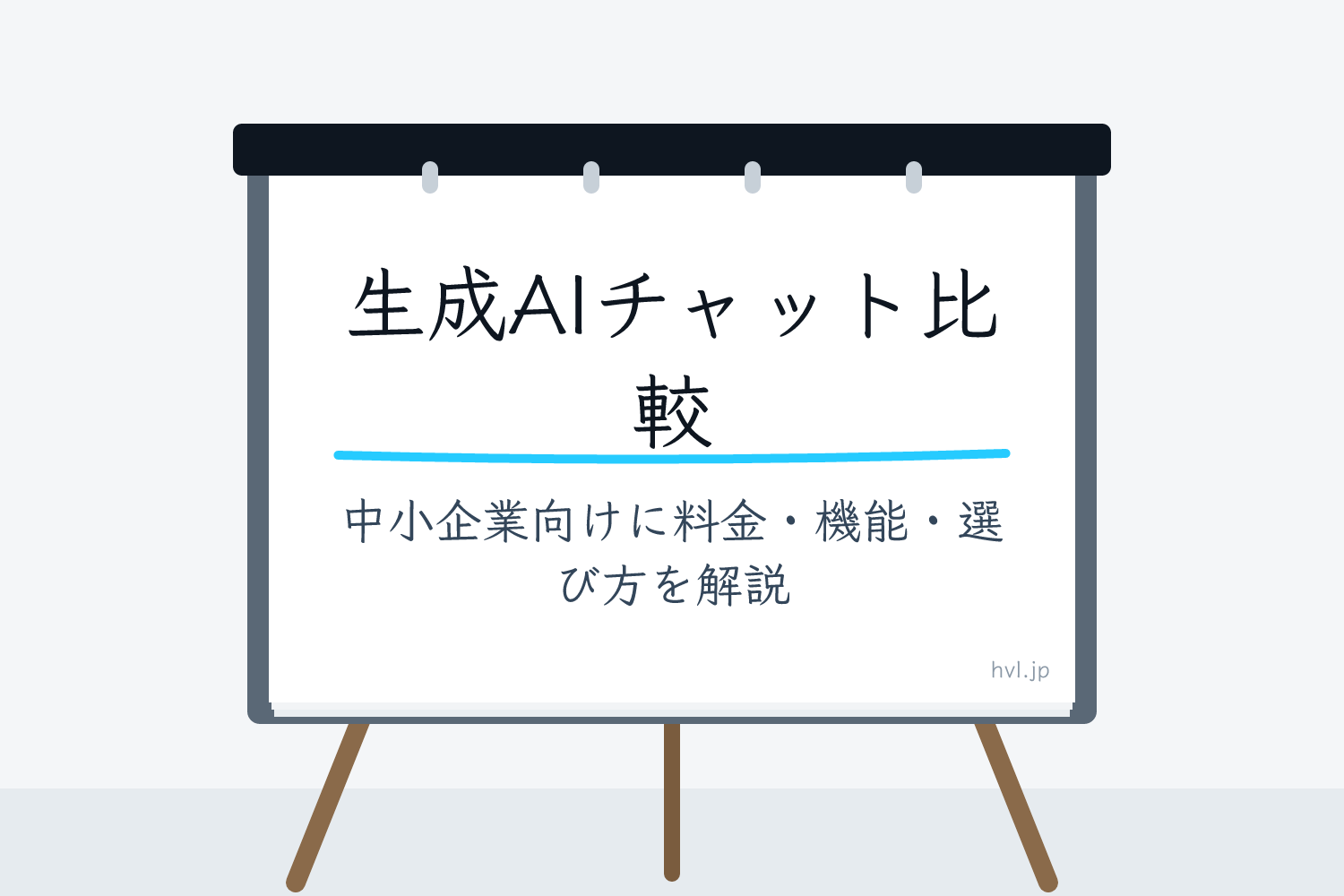 生成AIチャット比較

中小企業向けに料金・機能・選び方を解説

hvl.jp